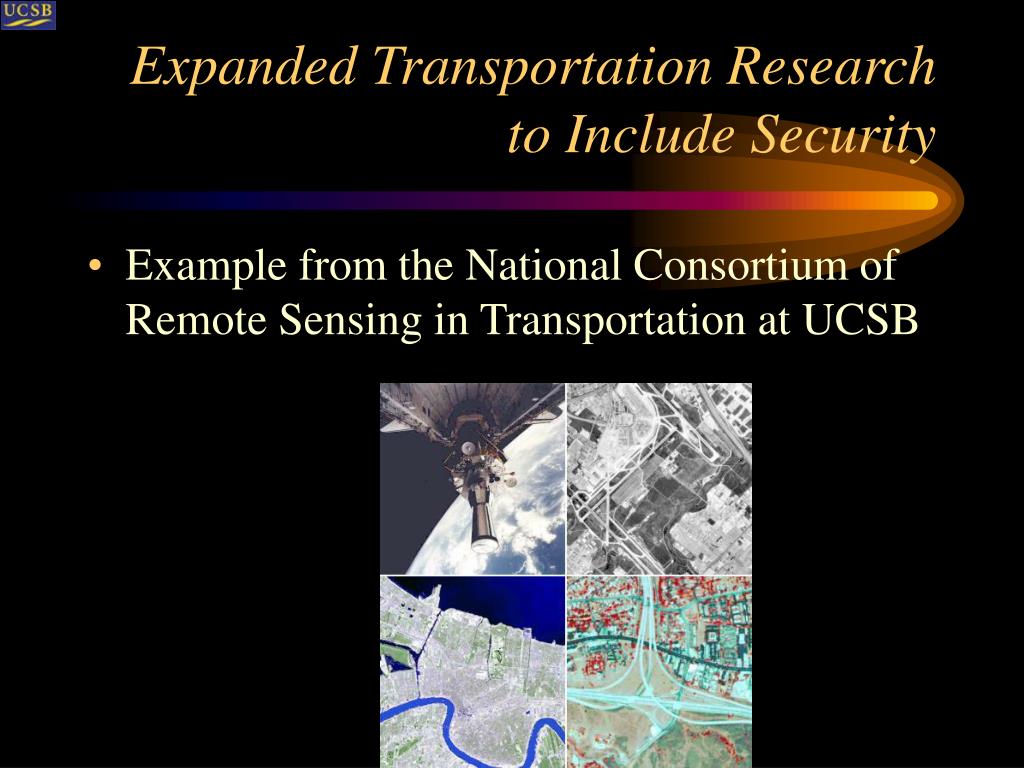 UCSB

Expanded Transportation Research to Include Security

• Example from the National Consortium of Remote Sensing in Transportation at UCSB